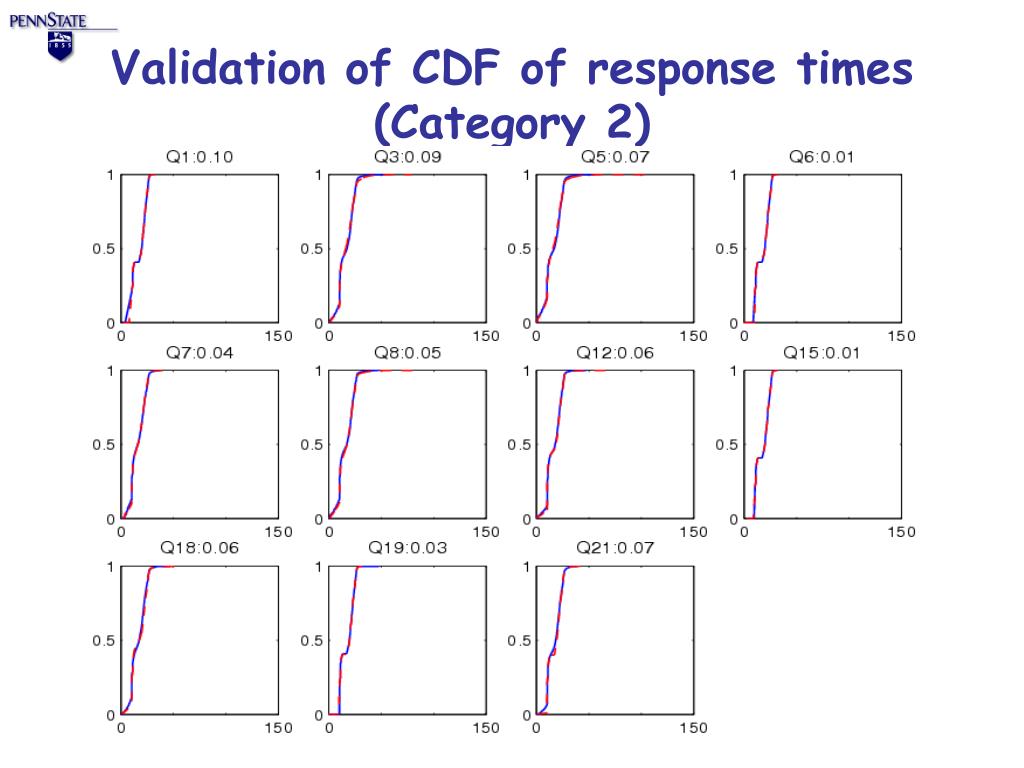 PENNSTATE
1855

Validation of CDF of response times (Category 2)

Q1:0.10
1
0.5
0
0
150

Q3:0.09
1
0.5
0
0
150

Q5:0.07
1
0.5
0
0
150

Q6:0.01
1
0.5
0
0
150

Q7:0.04
1
0.5
0
0
150

Q8:0.05
1
0.5
0
0
150

Q12:0.06
1
0.5
0
0
150

Q15:0.01
1
0.5
0
0
150

Q18:0.06
1
0.5
0
0
150

Q19:0.03
1
0.5
0
0
150

Q21:0.07
1
0.5
0
0
150